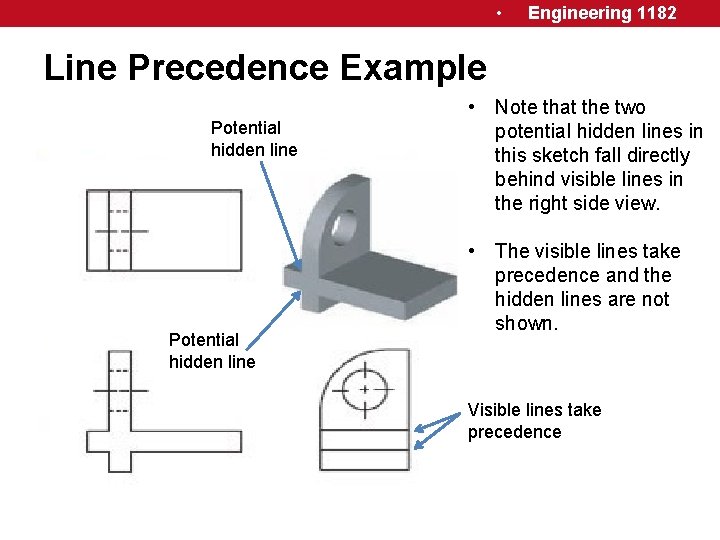 • Engineering 1182

Line Precedence Example

Potential hidden line

Potential hidden line

• Note that the two potential hidden lines in this sketch fall directly behind visible lines in the right side view.

• The visible lines take precedence and the hidden lines are not shown.

Visible lines take precedence